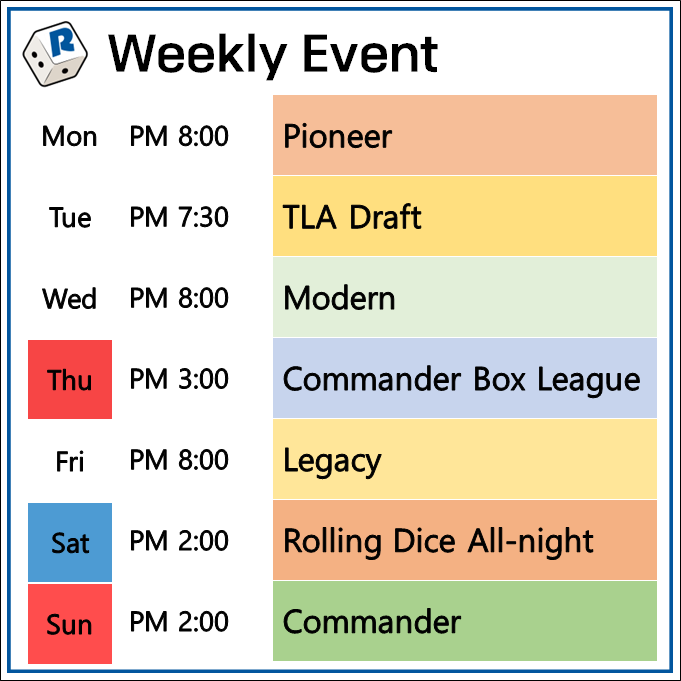 R

Weekly Event

| Mon | PM 8:00 | Pioneer |
|---|---|---|
| Tue | PM 7:30 | TLA Draft |
| Wed | PM 8:00 | Modern |
| Thu | PM 3:00 | Commander Box League |
| Fri | PM 8:00 | Legacy |
| Sat | PM 2:00 | Rolling Dice All-night |
| Sun | PM 2:00 | Commander |